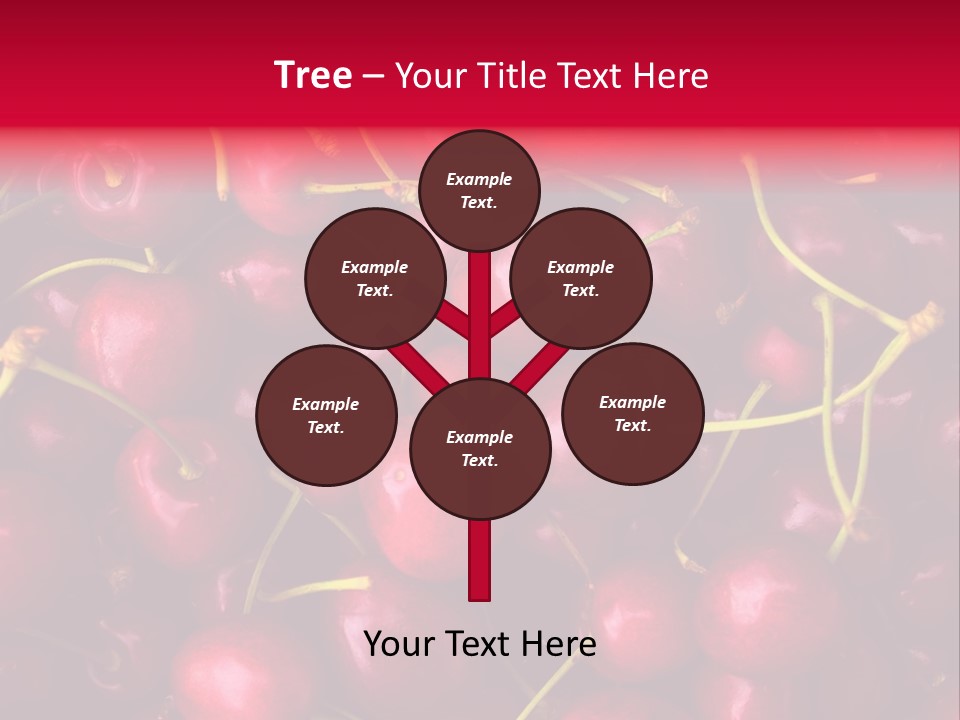 Tree – Your Title Text Here

Example Text.

Example Text.

Example Text.

Example Text.

Example Text.

Example Text.

Your Text Here